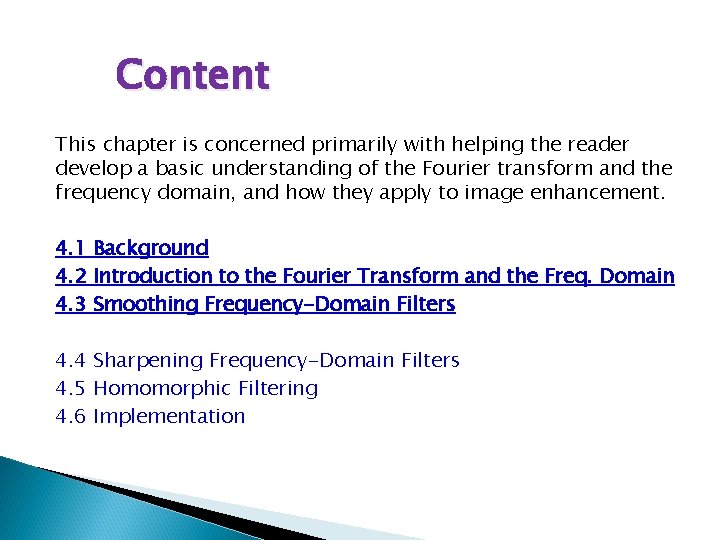 Content

This chapter is concerned primarily with helping the reader develop a basic understanding of the Fourier transform and the frequency domain, and how they apply to image enhancement.

4.1 Background
4.2 Introduction to the Fourier Transform and the Freq. Domain
4.3 Smoothing Frequency-Domain Filters

4.4 Sharpening Frequency-Domain Filters
4.5 Homomorphic Filtering
4.6 Implementation